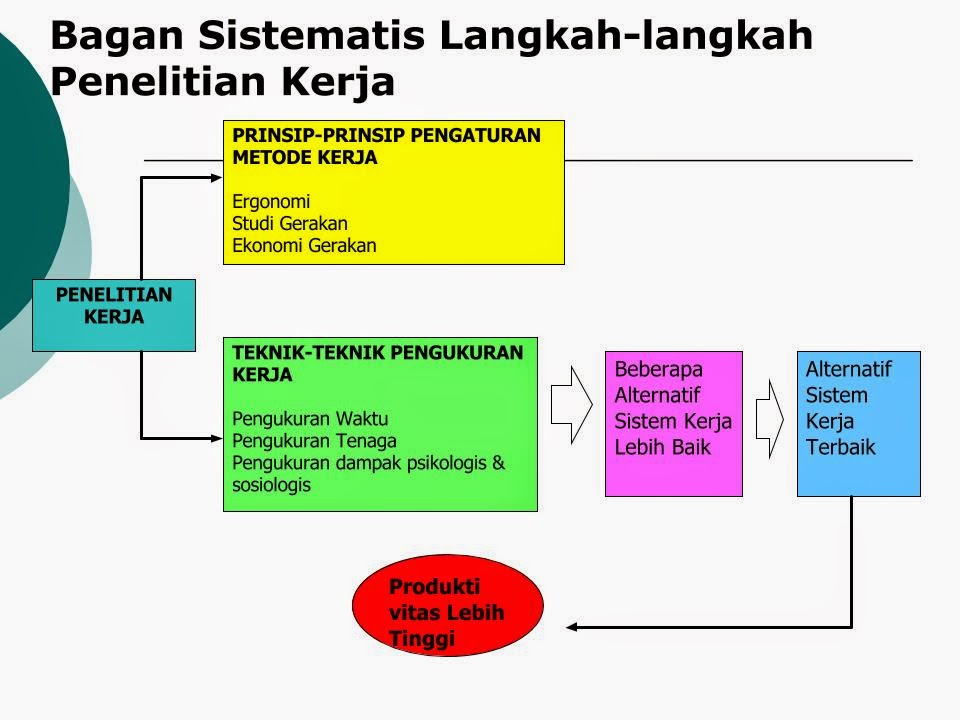 Bagan Sistematis Langkah-langkah Penelitian Kerja

PENELITIAN KERJA

PRINSIP-PRINSIP PENGATURAN METODE KERJA

Ergonomi
Studi Gerakan
Ekonomi Gerakan

TEKNIK-TEKNIK PENGUKURAN KERJA

Pengukuran Waktu
Pengukuran Tenaga
Pengukuran dampak psikologis & sosiologis

Beberapa Alternatif Sistem Kerja Lebih Baik

Alternatif Sistem Kerja Terbaik

Produkti vitas Lebih Tinggi